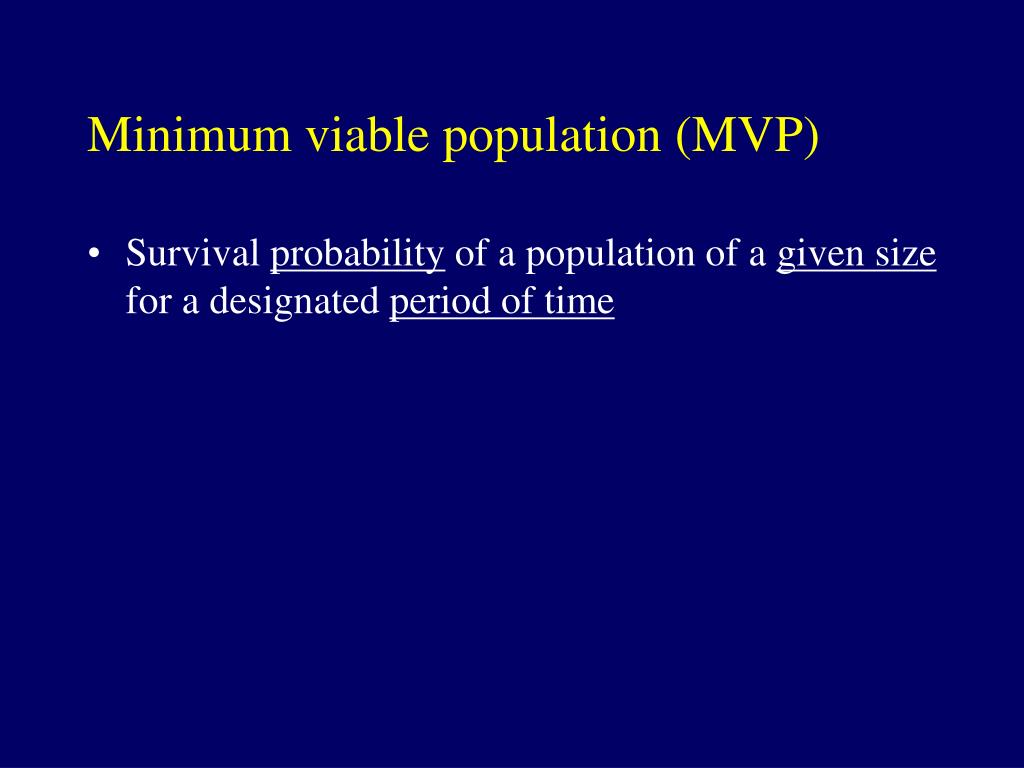 Minimum viable population (MVP)

• Survival probability of a population of a given size for a designated period of time